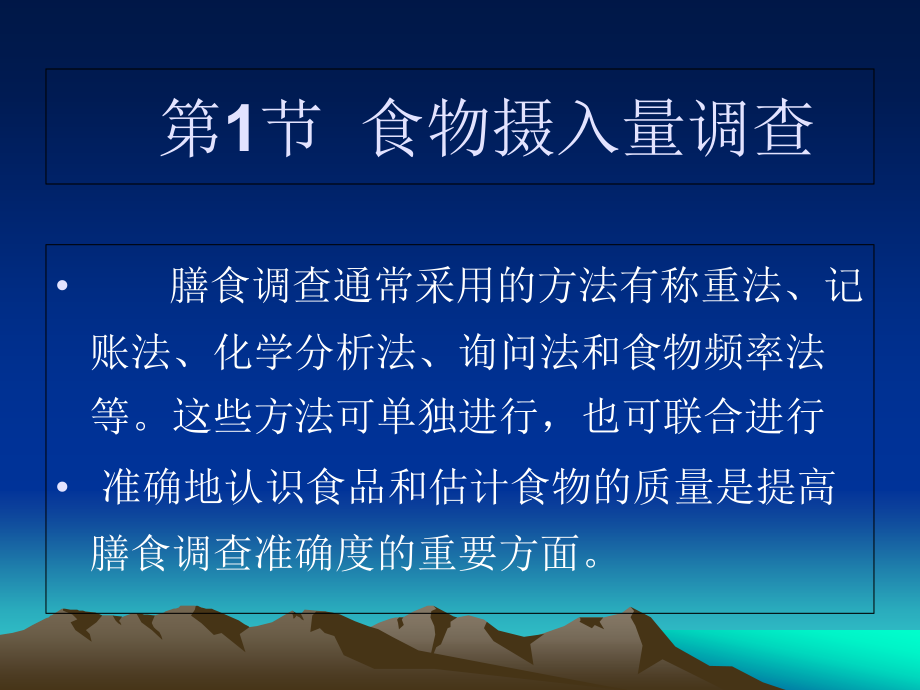 第1节 食物摄入量调查

• 膳食调查通常采用的方法有称重法、记账法、化学分析法、询问法和食物频率法等。这些方法可单独进行，也可联合进行

• 准确地认识食品和估计食物的质量是提高膳食调查准确度的重要方面。